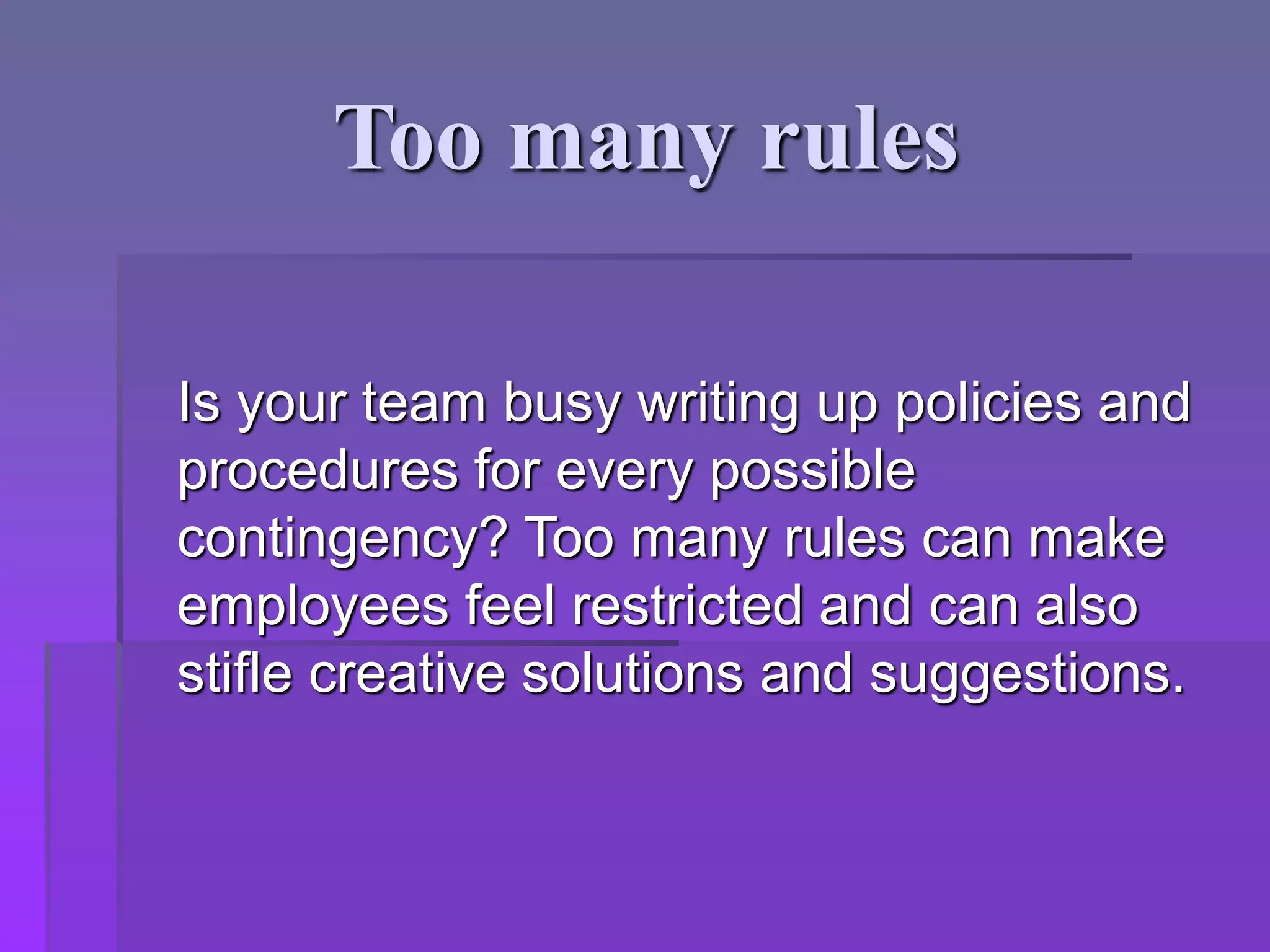 Too many rules

Is your team busy writing up policies and procedures for every possible contingency? Too many rules can make employees feel restricted and can also stifle creative solutions and suggestions.